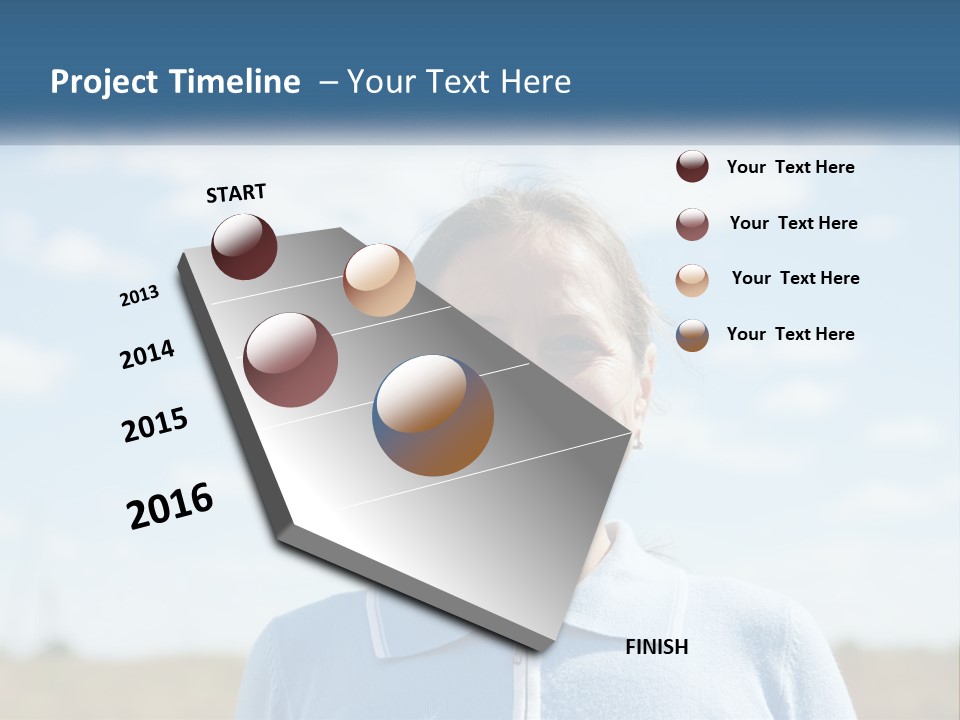 Project Timeline – Your Text Here

START

2013

2014

2015

2016

FINISH

Your Text Here

Your Text Here

Your Text Here

Your Text Here